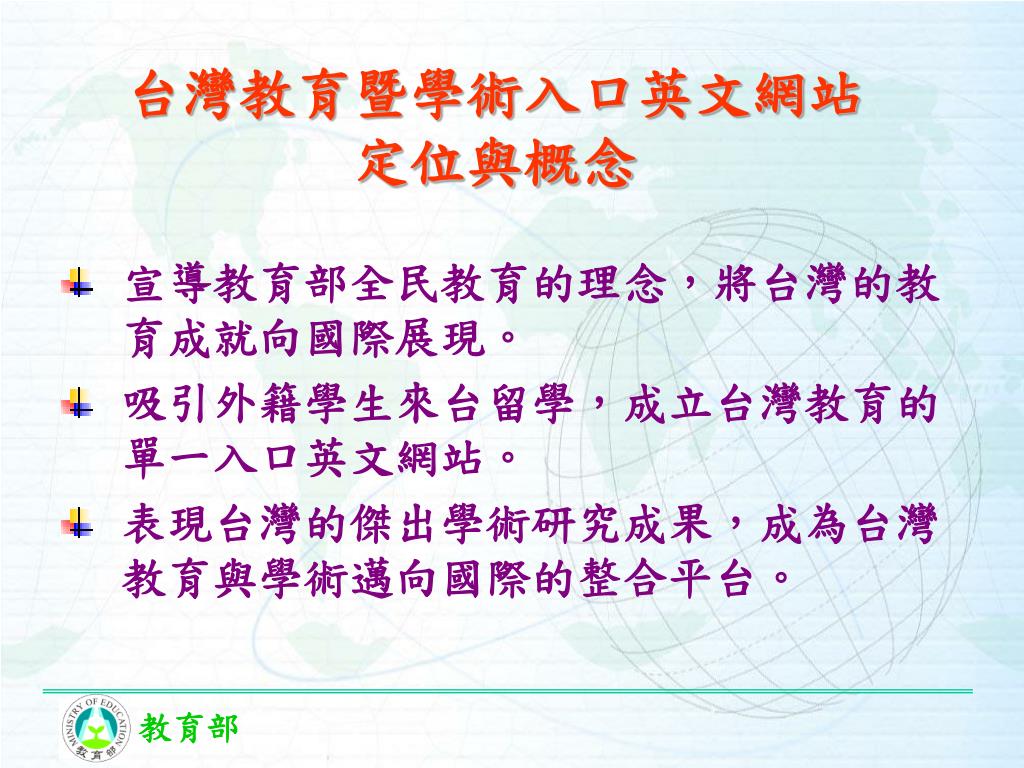 台灣教育暨學術入口英文網站
定位與概念

宣導教育部全民教育的理念，將台灣的教育成就向國際展現。

吸引外籍學生來台留學，成立台灣教育的單一入口英文網站。

表現台灣的傑出學術研究成果，成為台灣教育與學術邁向國際的整合平台。

MINISTRY OF EDUCATION
教育部

教育部